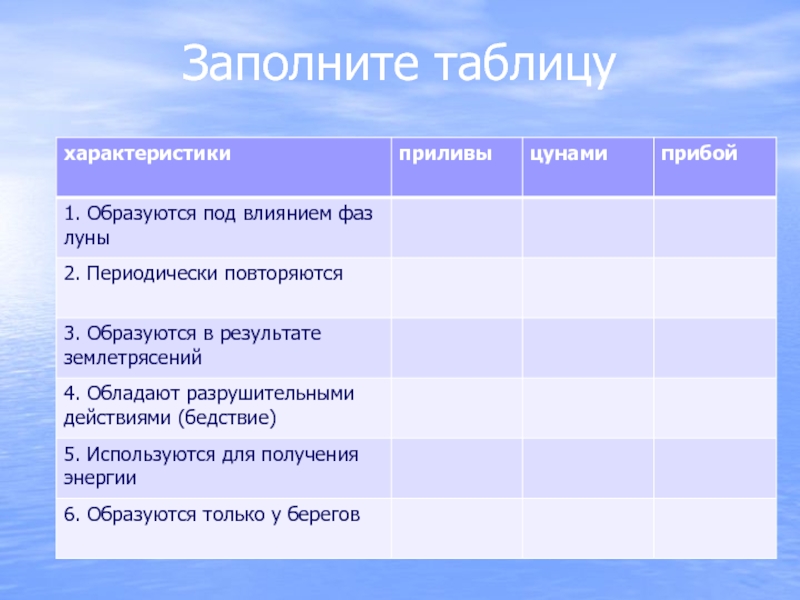 Заполните таблицу

| характеристики | приливы | цунами | прибой |
|---|---|---|---|
| 1. Образуются под влиянием фаз луны | | | |
| 2. Периодически повторяются | | | |
| 3. Образуются в результате землетрясений | | | |
| 4. Обладают разрушительными действиями (бедствие) | | | |
| 5. Используются для получения энергии | | | |
| 6. Образуются только у берегов | | | |